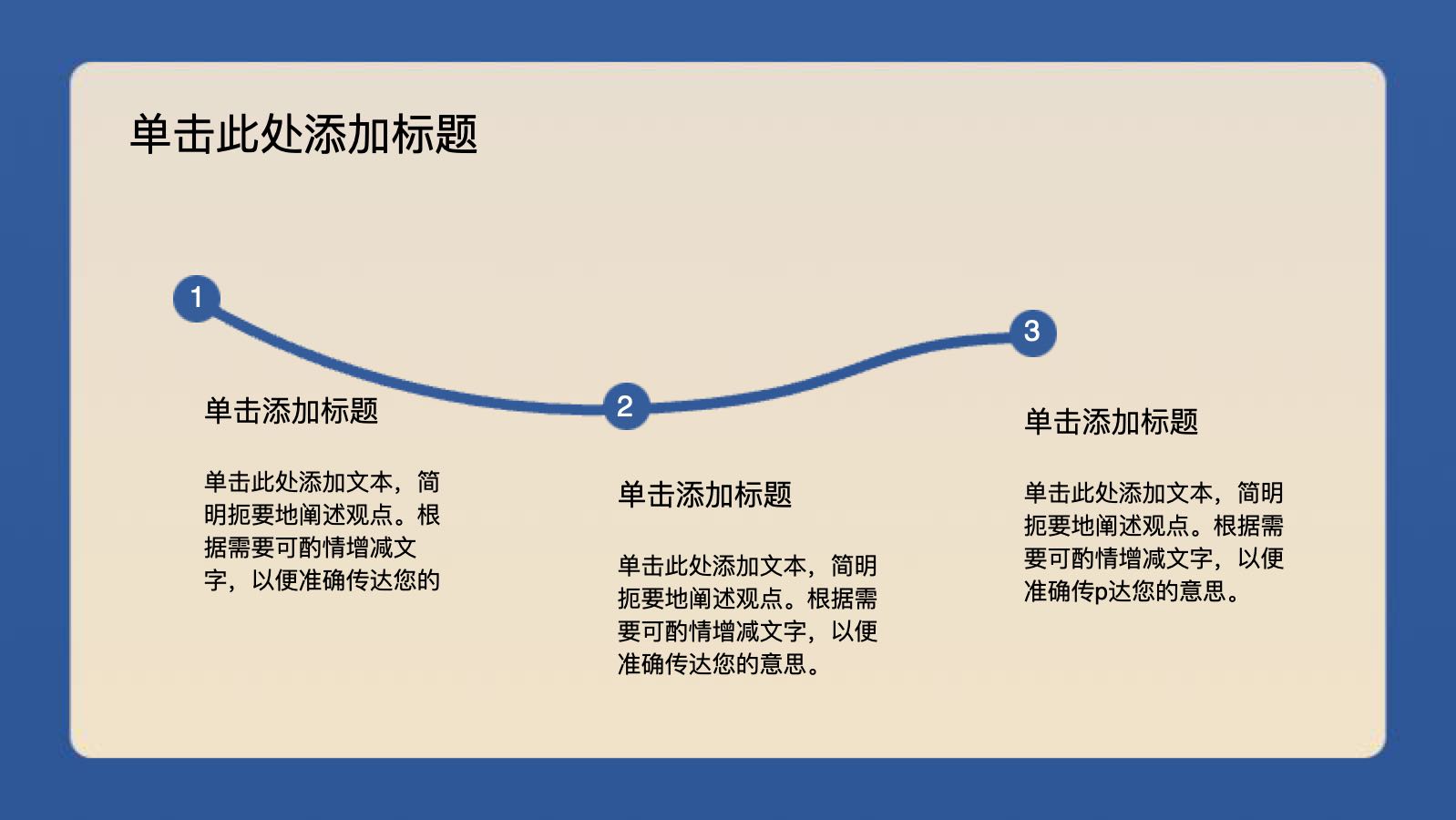 单击此处添加标题

1

单击添加标题

单击此处添加文本，简明扼要地阐述观点。根据需要可酌情增减文字，以便准确传达您的

2

单击添加标题

单击此处添加文本，简明扼要地阐述观点。根据需要可酌情增减文字，以便准确传达您的意思。

3

单击添加标题

单击此处添加文本，简明扼要地阐述观点。根据需要可酌情增减文字，以便准确传p达您的意思。